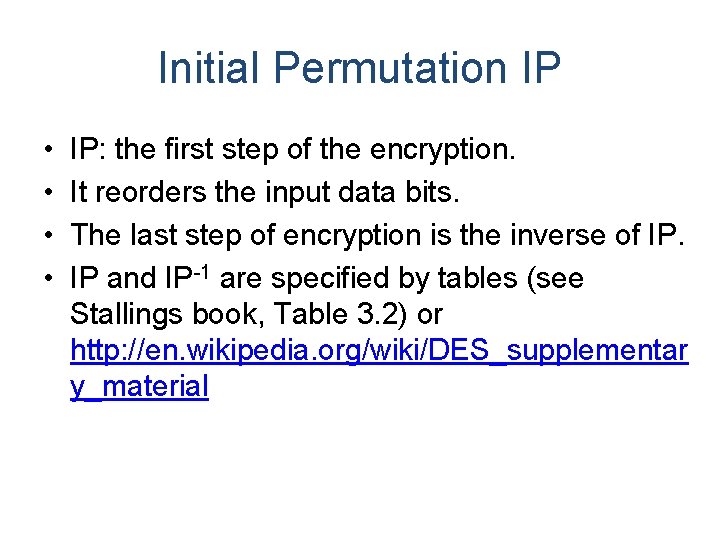 Initial Permutation IP

• IP: the first step of the encryption.
• It reorders the input data bits.
• The last step of encryption is the inverse of IP.
• IP and IP$^{-1}$ are specified by tables (see Stallings book, Table 3.2) or http://en.wikipedia.org/wiki/DES_supplementary_material